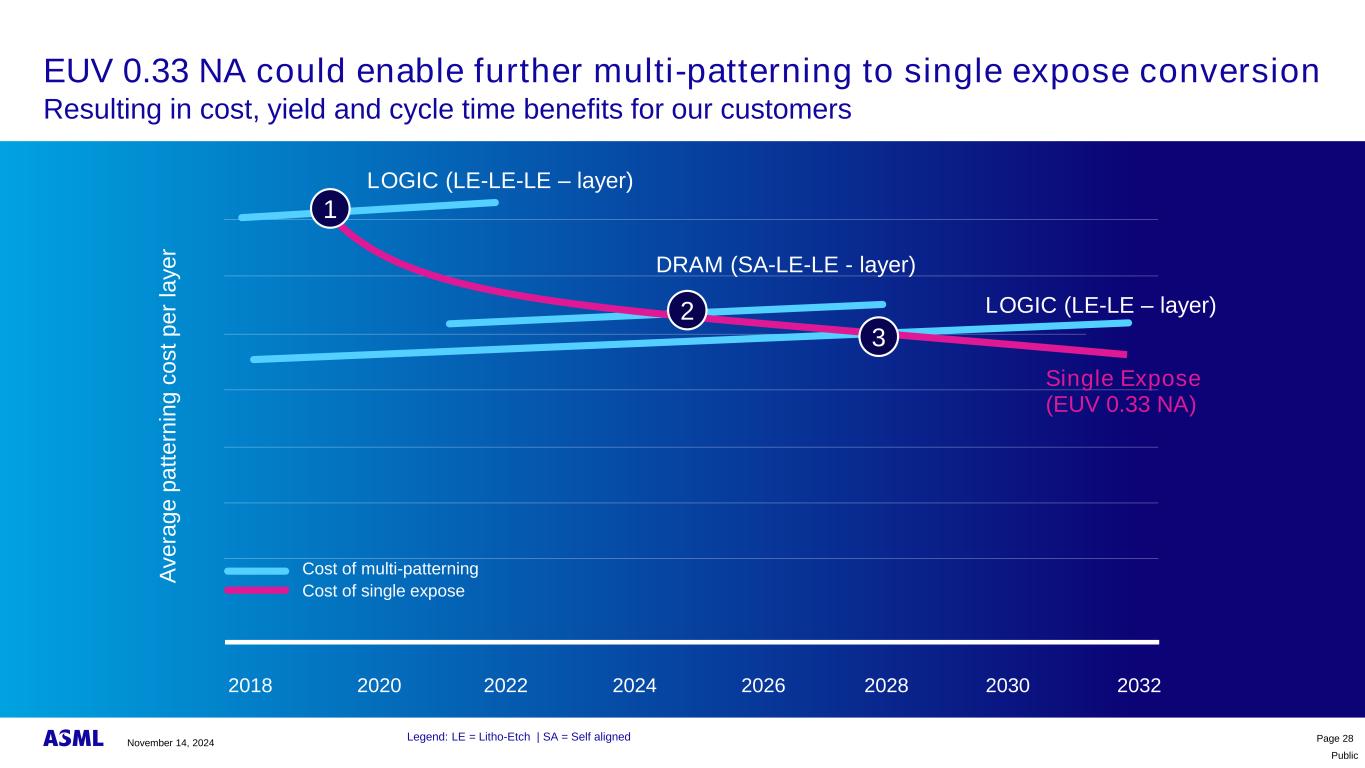 EUV 0.33 NA could enable further multi-patterning to single expose conversion
Resulting in cost, yield and cycle time benefits for our customers

Average patterning cost per layer

LOGIC (LE-LE-LE – layer)

1

DRAM (SA-LE-LE - layer)

2

LOGIC (LE-LE – layer)

3

Single Expose
(EUV 0.33 NA)

Cost of multi-patterning
Cost of single expose

2018 2020 2022 2024 2026 2028 2030 2032

ASML November 14, 2024

Legend: LE = Litho-Etch | SA = Self aligned

Page 28
Public